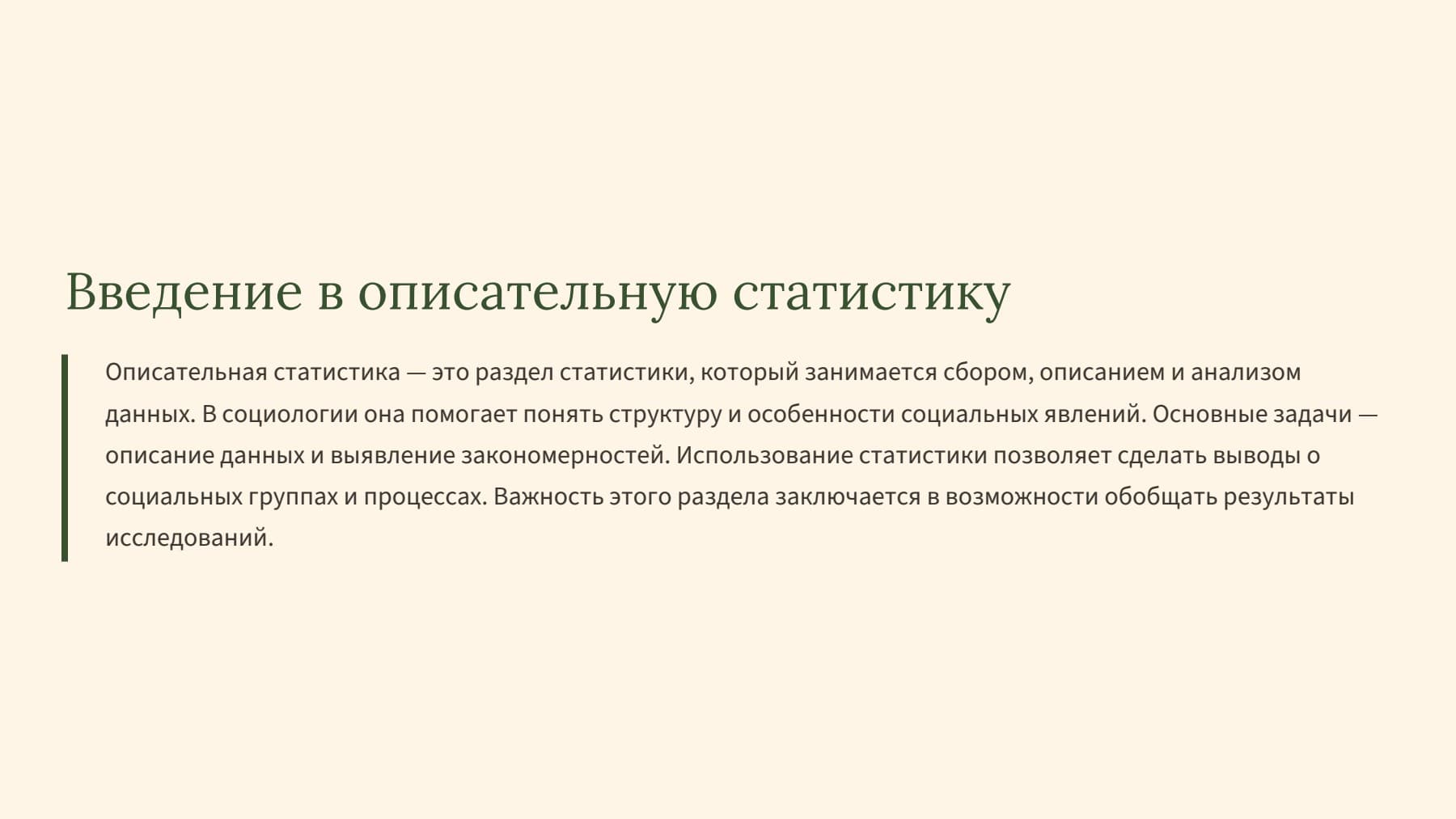 Введение в описательную статистику

Описательная статистика — это раздел статистики, который занимается сбором, описанием и анализом данных. В социологии она помогает понять структуру и особенности социальных явлений. Основные задачи — описание данных и выявление закономерностей. Использование статистики позволяет сделать выводы о социальных группах и процессах. Важность этого раздела заключается в возможности обобщать результаты исследований.